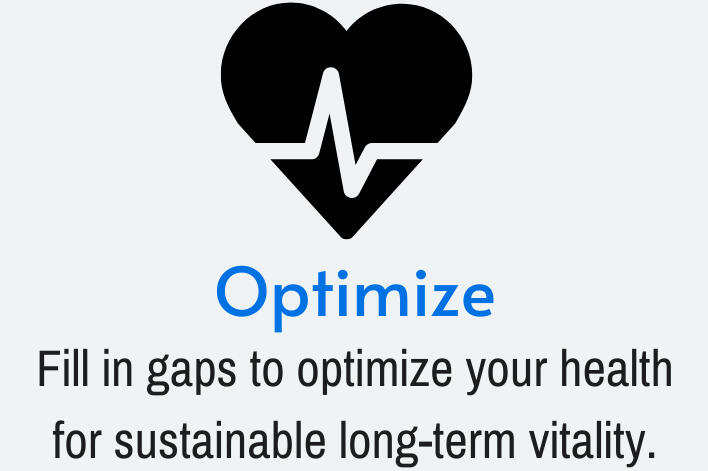 Optimize

Fill in gaps to optimize your health for sustainable long-term vitality.